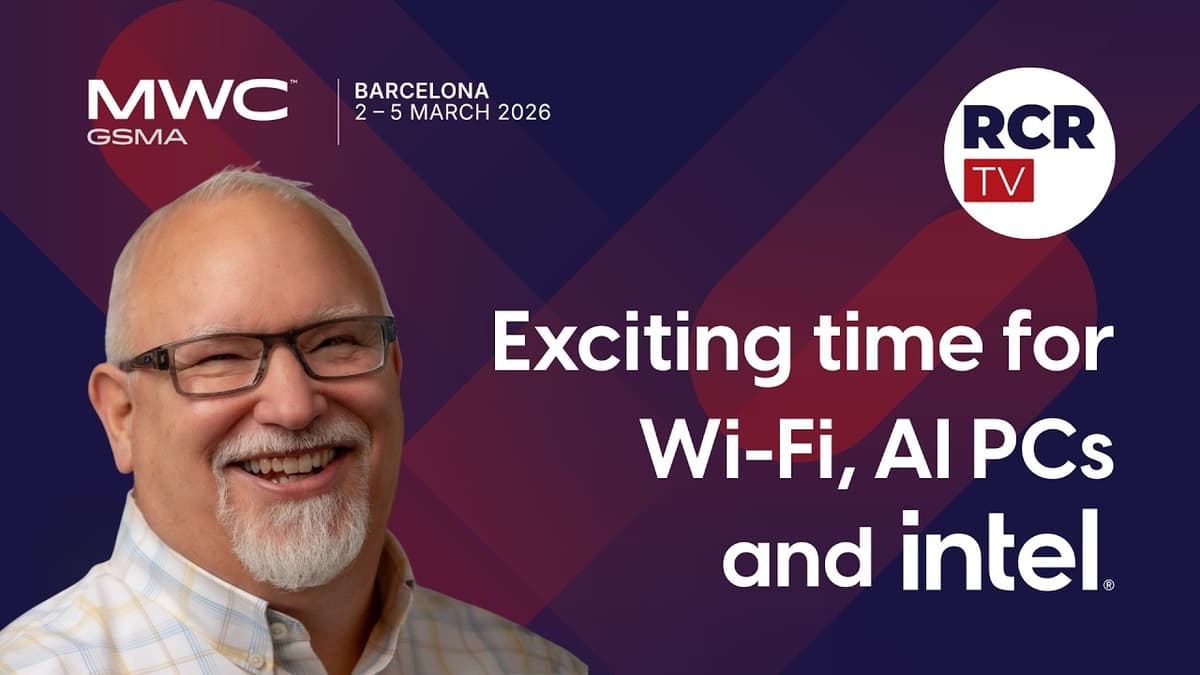 MWC™
GSMA

BARCELONA
2 – 5 MARCH 2026

RCR
TV

Exciting time for Wi-Fi, AI PCs and intel®